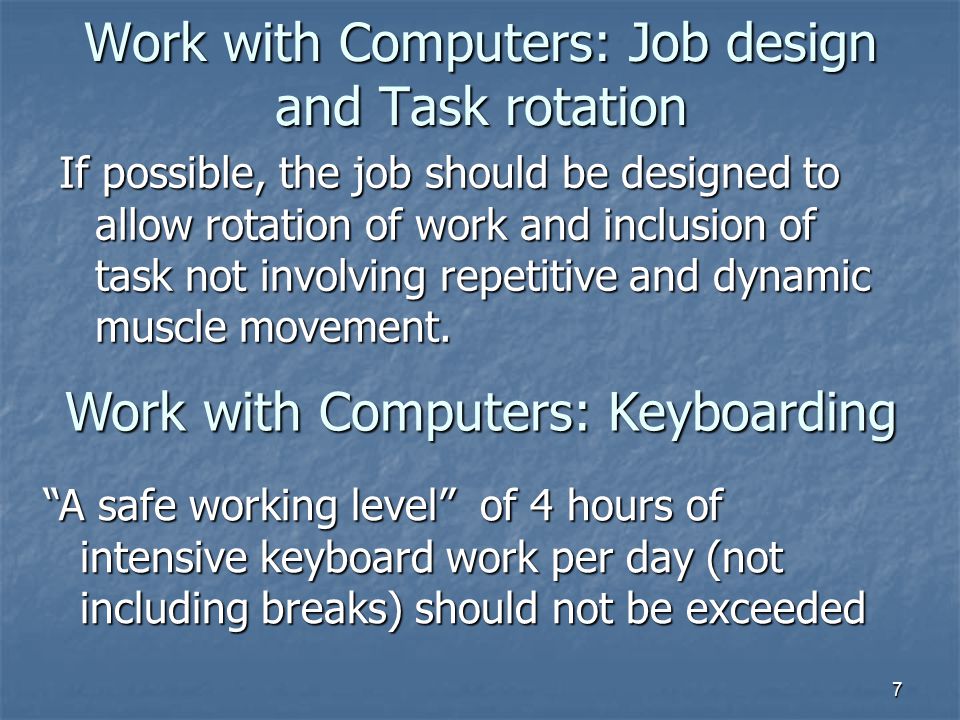 Work with Computers: Job design and Task rotation

If possible, the job should be designed to allow rotation of work and inclusion of task not involving repetitive and dynamic muscle movement.

Work with Computers: Keyboarding

“A safe working level” of 4 hours of intensive keyboard work per day (not including breaks) should not be exceeded

7